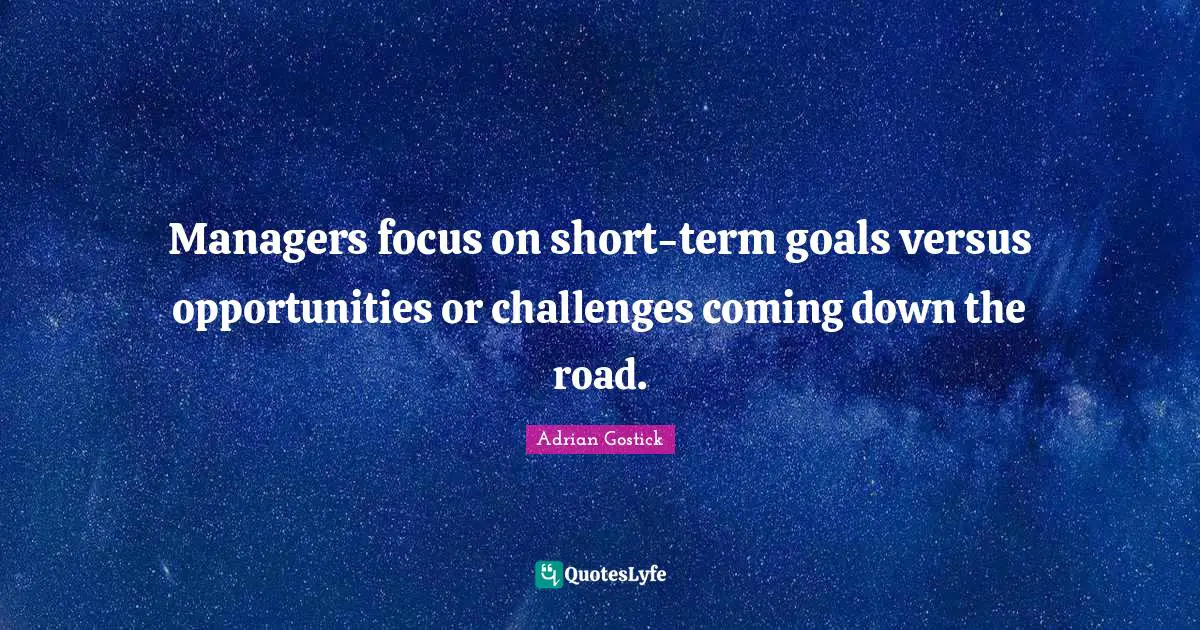 Managers focus on short-term goals versus opportunities or challenges coming down the road.

Adrian Gostick

QuotesLyfe